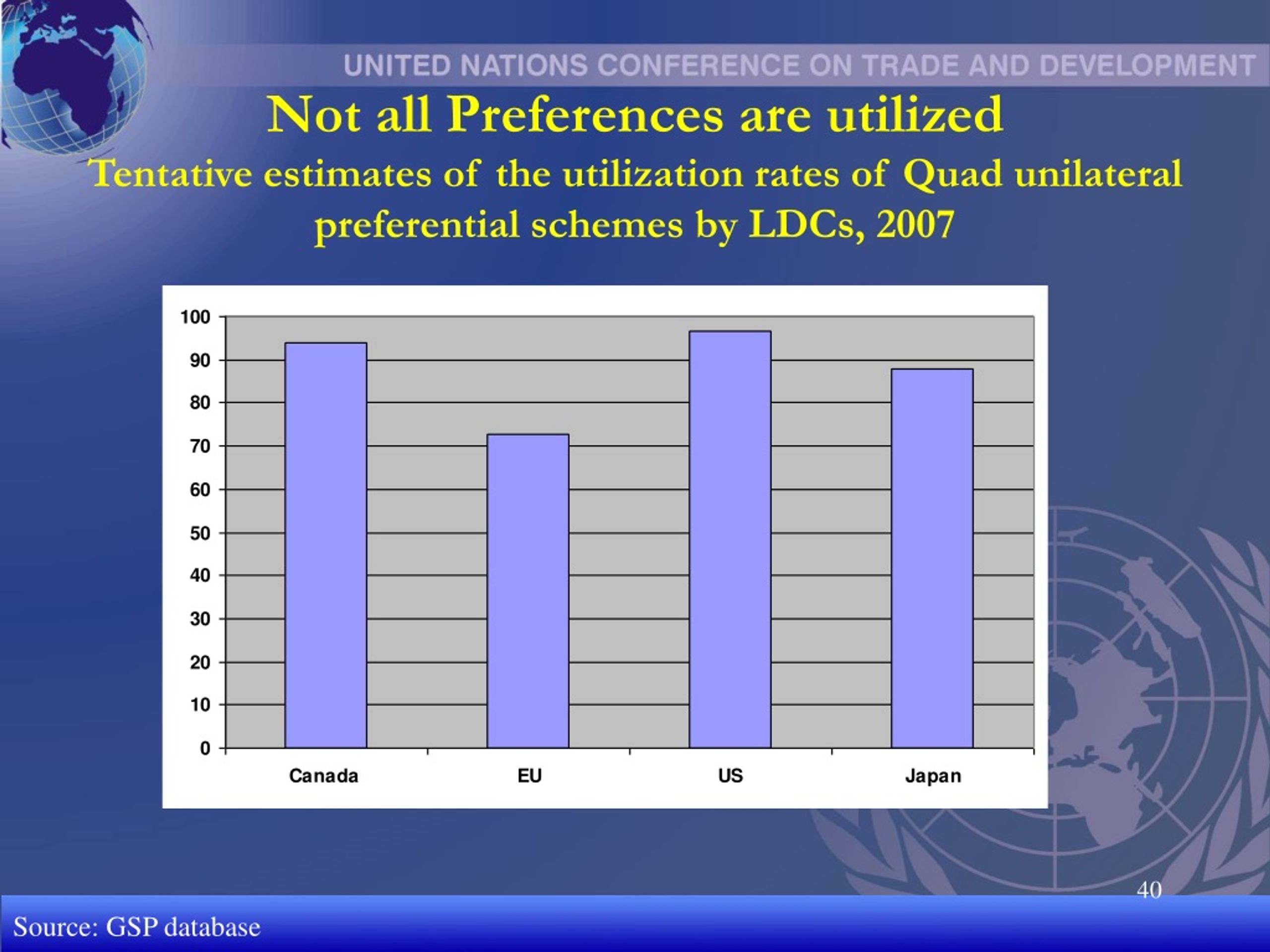 UNITED NATIONS CONFERENCE ON TRADE AND DEVELOPMENT

Not all Preferences are utilized

Tentative estimates of the utilization rates of Quad unilateral preferential schemes by LDCs, 2007

100
90
80
70
60
50
40
30
20
10
0

Canada
EU
US
Japan

40

Source: GSP database